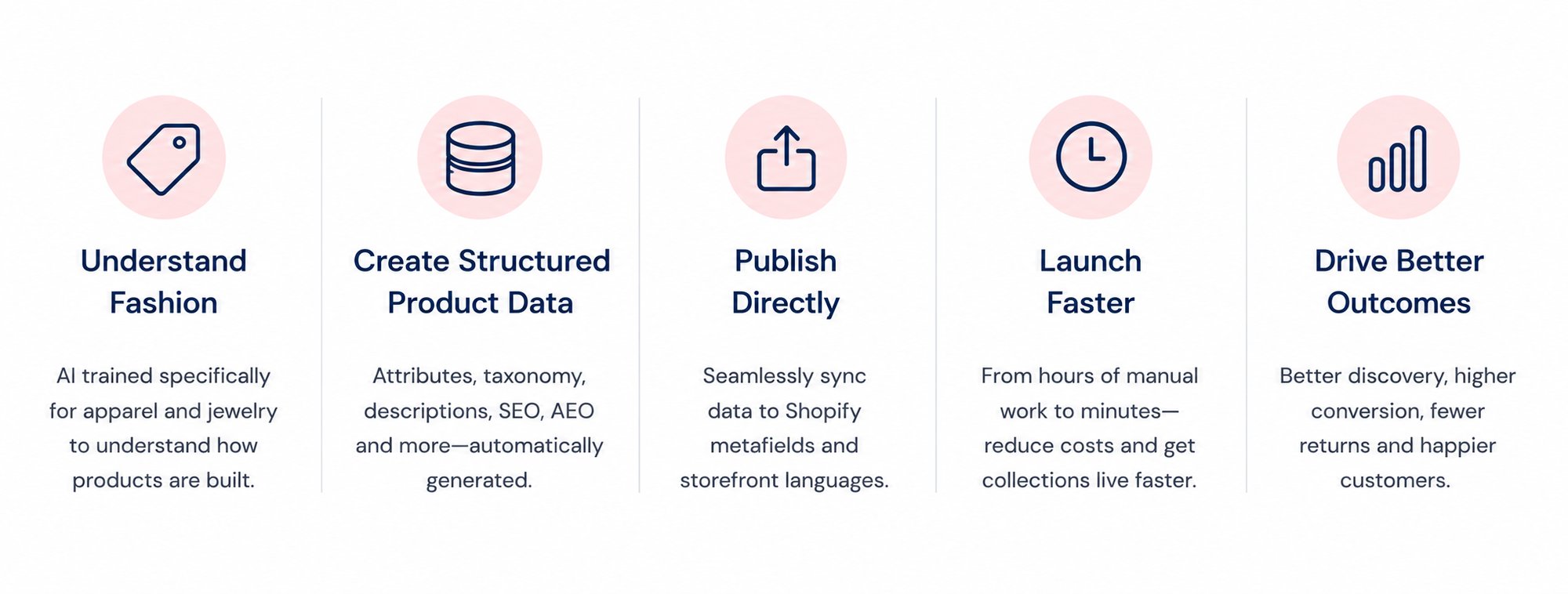 Understand Fashion

AI trained specifically for apparel and jewelry to understand how products are built.

Create Structured Product Data

Attributes, taxonomy, descriptions, SEO, AEO and more—automatically generated.

Publish Directly

Seamlessly sync data to Shopify metafields and storefront languages.

Launch Faster

From hours of manual work to minutes—reduce costs and get collections live faster.

Drive Better Outcomes

Better discovery, higher conversion, fewer returns and happier customers.